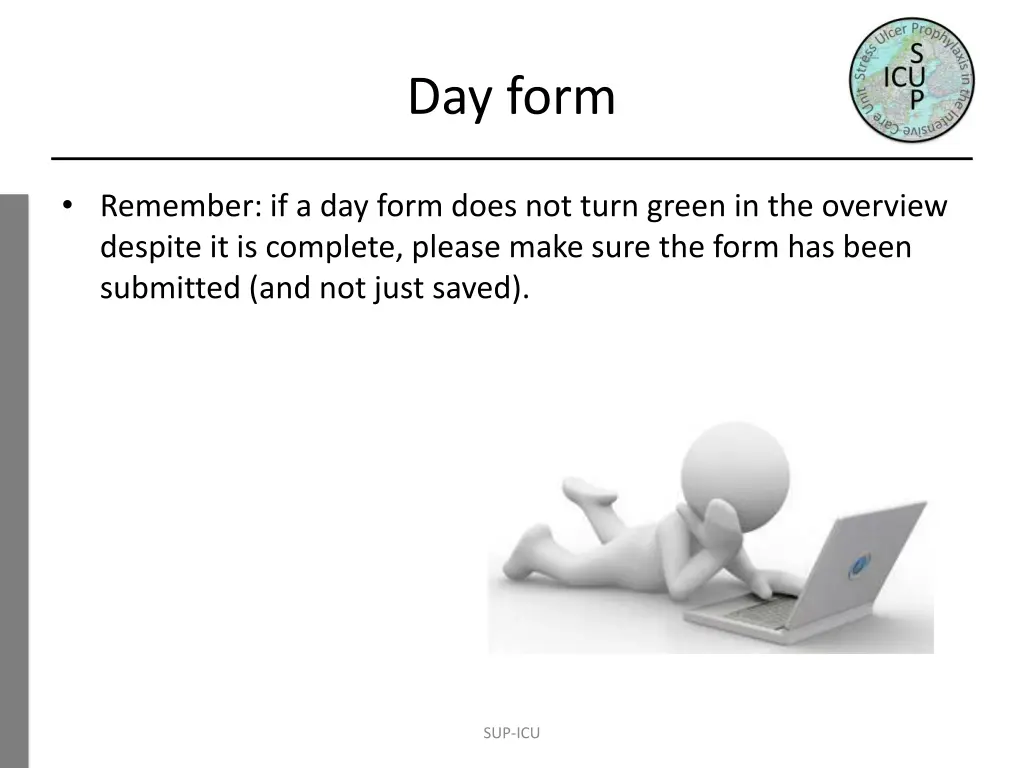 Day form

Stress Ulcer Prophylaxis in the Intensive Care Unit

S
ICU
P

• Remember: if a day form does not turn green in the overview despite it is complete, please make sure the form has been submitted (and not just saved).

SUP-ICU